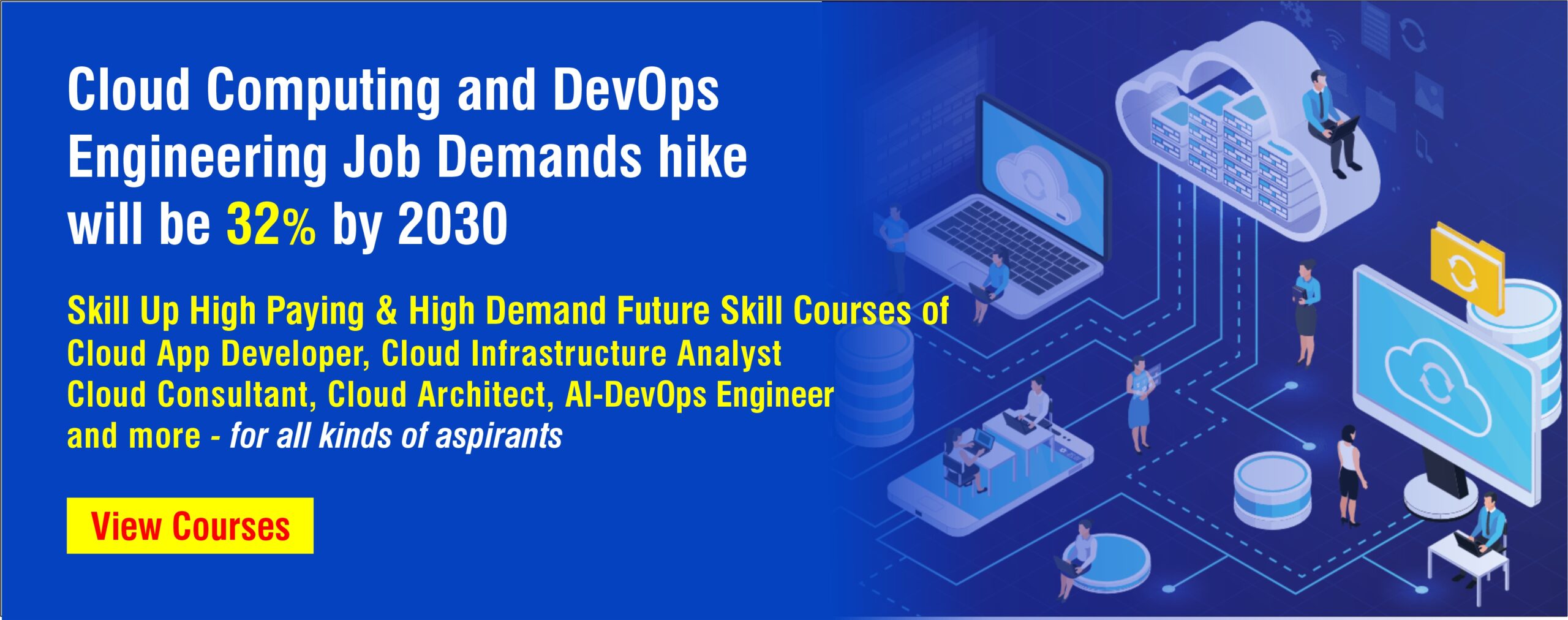 Cloud Computing and DevOps Engineering Job Demands hike will be 32% by 2030

Skill Up High Paying & High Demand Future Skill Courses of Cloud App Developer, Cloud Infrastructure Analyst Cloud Consultant, Cloud Architect, AI-DevOps Engineer and more - for all kinds of aspirants

View Courses